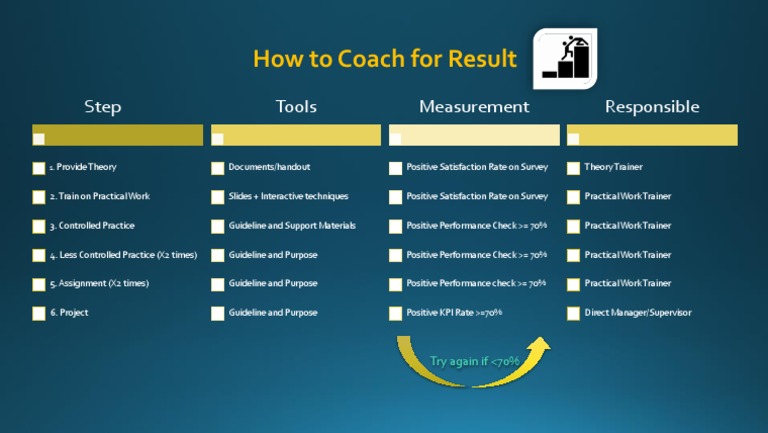 How to Coach for Result

| Step | Tools | Measurement | Responsible |
|---|---|---|---|
| 1. Provide Theory | Documents/handout | Positive Satisfaction Rate on Survey | Theory Trainer |
| 2. Train on Practical Work | Slides + Interactive techniques | Positive Satisfaction Rate on Survey | Practical Work Trainer |
| 3. Controlled Practice | Guideline and Support Materials | Positive Performance Check >= 70% | Practical Work Trainer |
| 4. Less Controlled Practice (X2 times) | Guideline and Purpose | Positive Performance Check >= 70% | Practical Work Trainer |
| 5. Assignment (X2 times) | Guideline and Purpose | Positive Performance check >= 70% | Practical Work Trainer |
| 6. Project | Guideline and Purpose | Positive KPI Rate >=70% | Direct Manager/Supervisor |

Try again if <70%